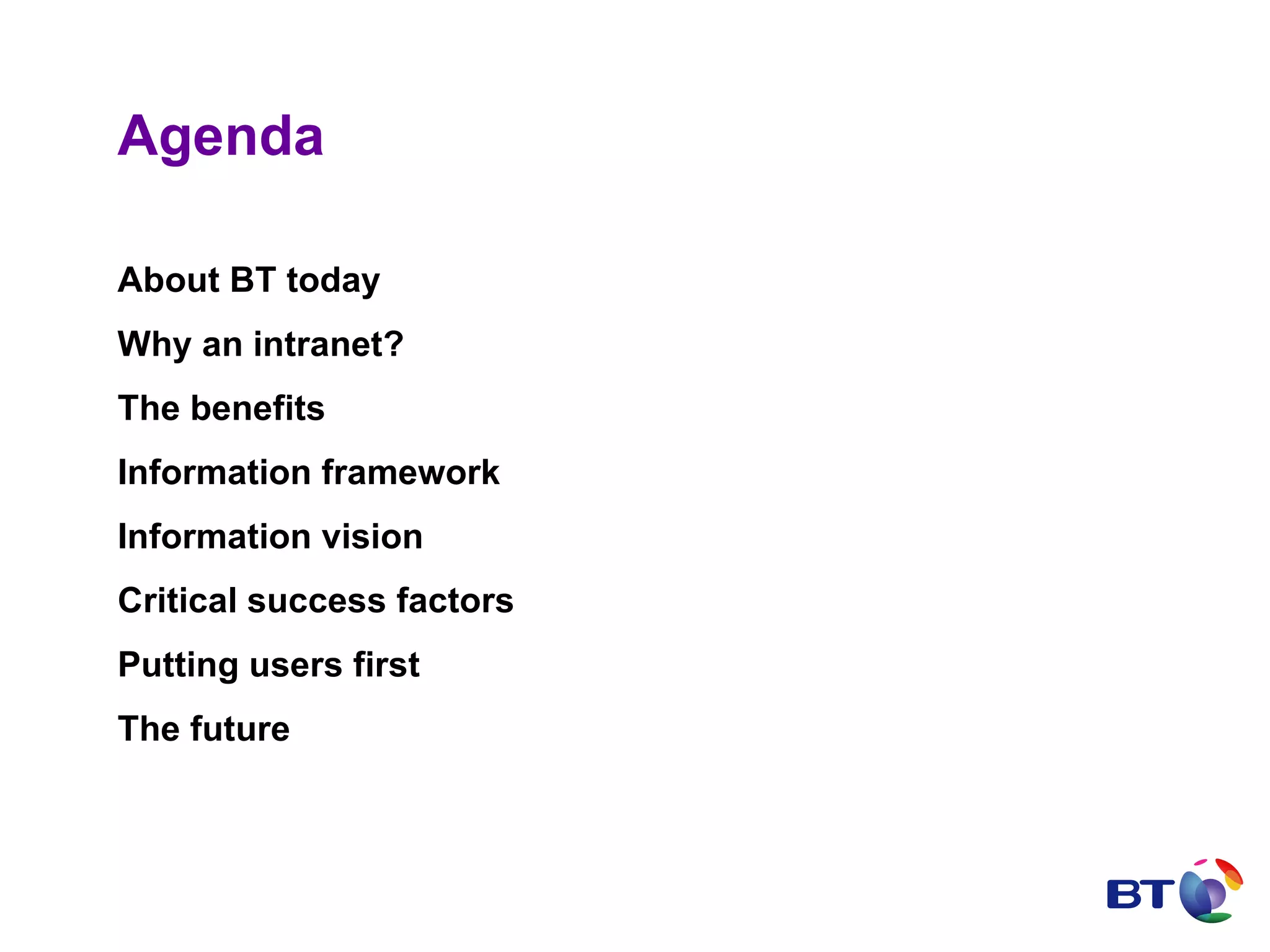 Agenda

About BT today

Why an intranet?

The benefits

Information framework

Information vision

Critical success factors

Putting users first

The future

BT